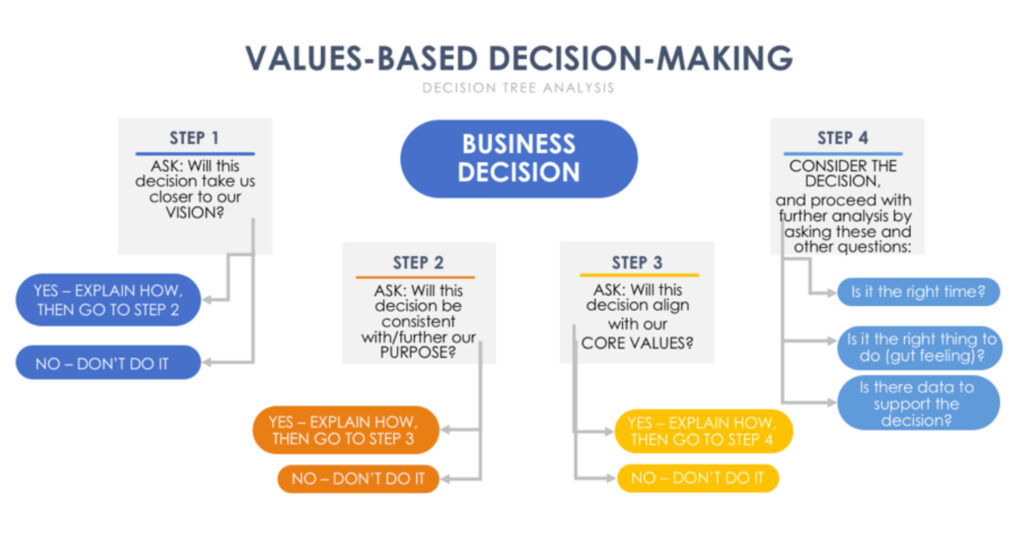 VALUES-BASED DECISION-MAKING

DECISION TREE ANALYSIS

BUSINESS DECISION

STEP 1

ASK: Will this decision take us closer to our VISION?

YES – EXPLAIN HOW, THEN GO TO STEP 2

NO – DON'T DO IT

STEP 2

ASK: Will this decision be consistent with/further our PURPOSE?

YES – EXPLAIN HOW, THEN GO TO STEP 3

NO – DON'T DO IT

STEP 3

ASK: Will this decision align with our CORE VALUES?

YES – EXPLAIN HOW, THEN GO TO STEP 4

NO – DON'T DO IT

STEP 4

CONSIDER THE DECISION, and proceed with further analysis by asking these and other questions:

Is it the right time?

Is it the right thing to do (gut feeling)?

Is there data to support the decision?